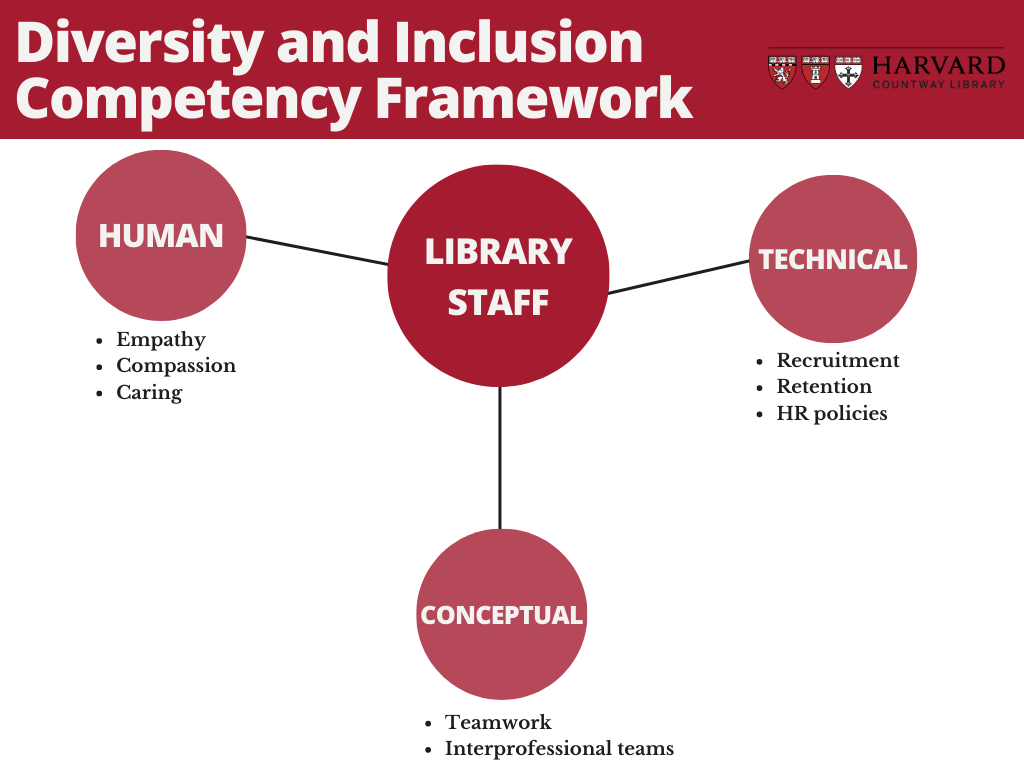 Diversity and Inclusion Competency Framework

HARVARD
COUNTWAY LIBRARY

HUMAN

- Empathy
- Compassion
- Caring

LIBRARY STAFF

TECHNICAL

- Recruitment
- Retention
- HR policies

CONCEPTUAL

- Teamwork
- Interprofessional teams